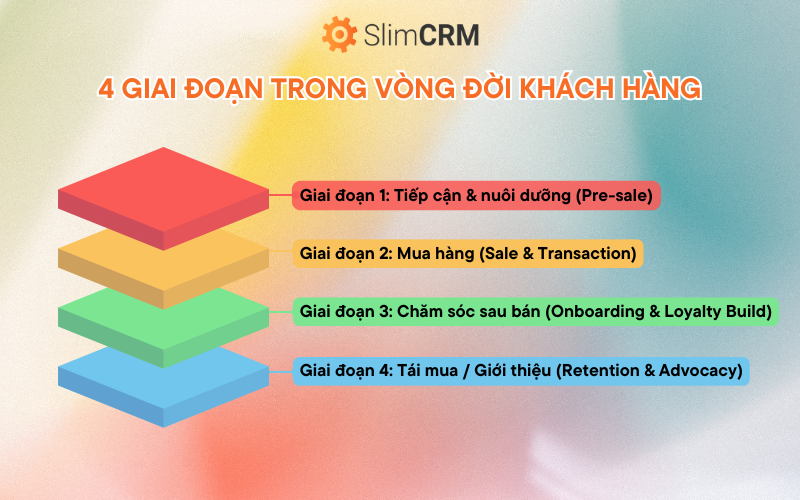 SlimCRM

4 GIAI ĐOẠN TRONG VÒNG ĐỜI KHÁCH HÀNG

Giai đoạn 1: Tiếp cận & nuôi dưỡng (Pre-sale)

Giai đoạn 2: Mua hàng (Sale & Transaction)

Giai đoạn 3: Chăm sóc sau bán (Onboarding & Loyalty Build)

Giai đoạn 4: Tái mua / Giới thiệu (Retention & Advocacy)